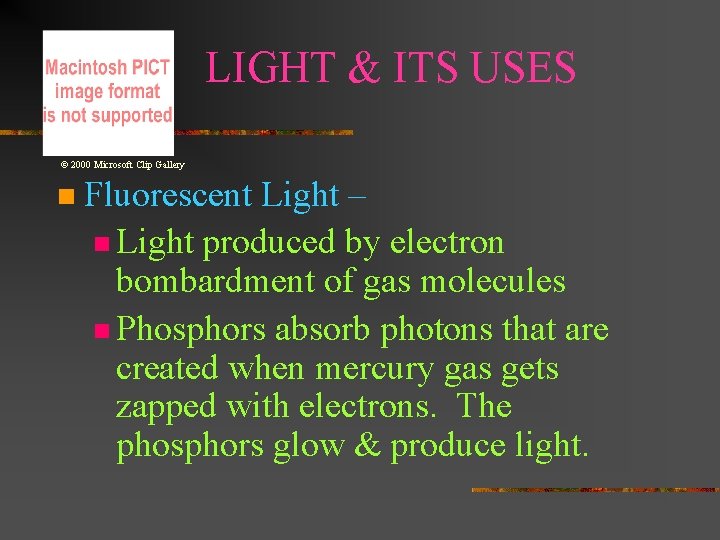 Macintosh PICT image format is not supported

LIGHT & ITS USES

© 2000 Microsoft Clip Gallery

Fluorescent Light –

Light produced by electron bombardment of gas molecules

Phosphors absorb photons that are created when mercury gas gets zapped with electrons. The phosphors glow & produce light.